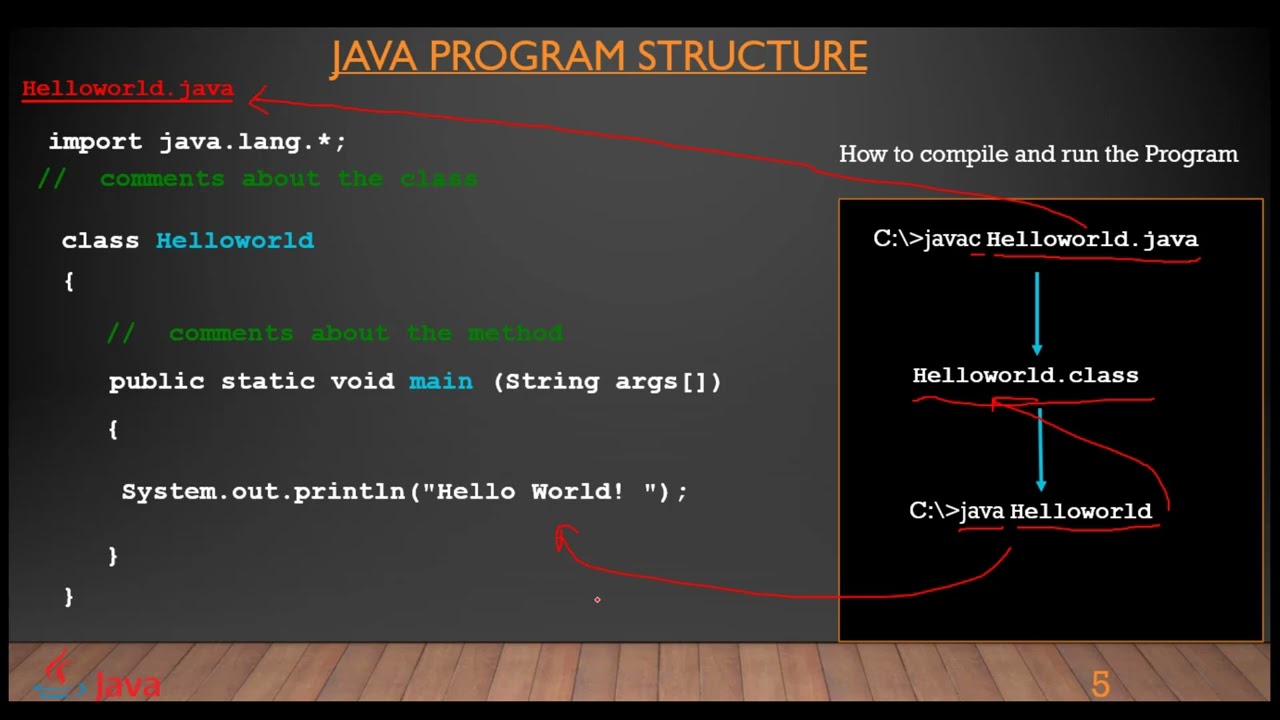 JAVA PROGRAM STRUCTURE

Helloworld.java

import java.lang.*;
// comments about the class

class Helloworld
{

// comments about the method

public static void main (String args[])
{

System.out.println("Hello World! ");

}
}

How to compile and run the Program

C:\>javac Helloworld.java

Helloworld.class

C:\>java Helloworld

Java

5